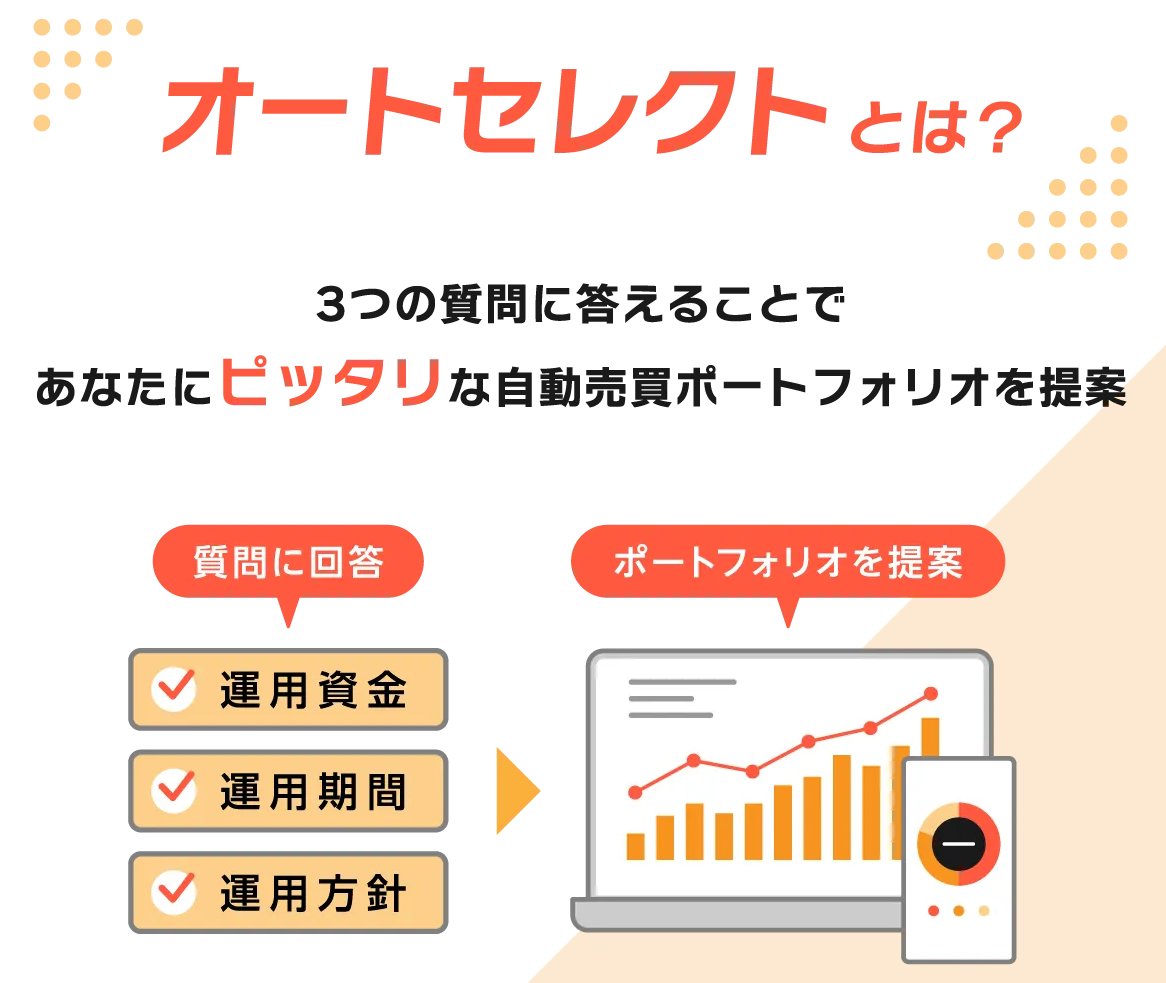 オートセレクトとは？

3つの質問に答えることで
あなたにピッタリな自動売買ポートフォリオを提案

質問に回答

運用資金

運用期間

運用方針

ポートフォリオを提案